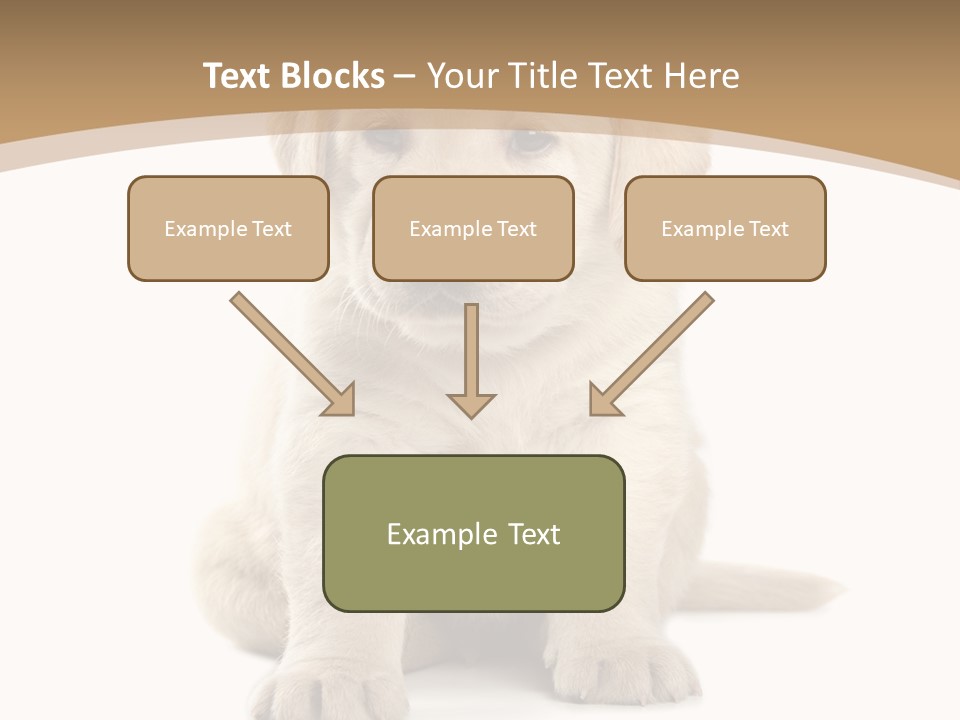 Text Blocks – Your Title Text Here

Example Text

Example Text

Example Text

Example Text